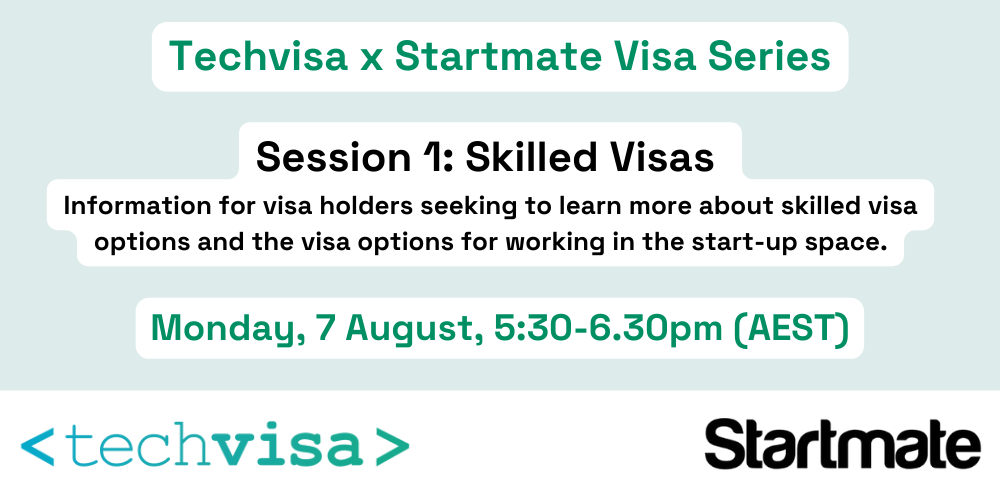 Techvisa x Startmate Visa Series

Session 1: Skilled Visas

Information for visa holders seeking to learn more about skilled visa options and the visa options for working in the start-up space.

Monday, 7 August, 5:30-6.30pm (AEST)

<techvisa>

Startmate